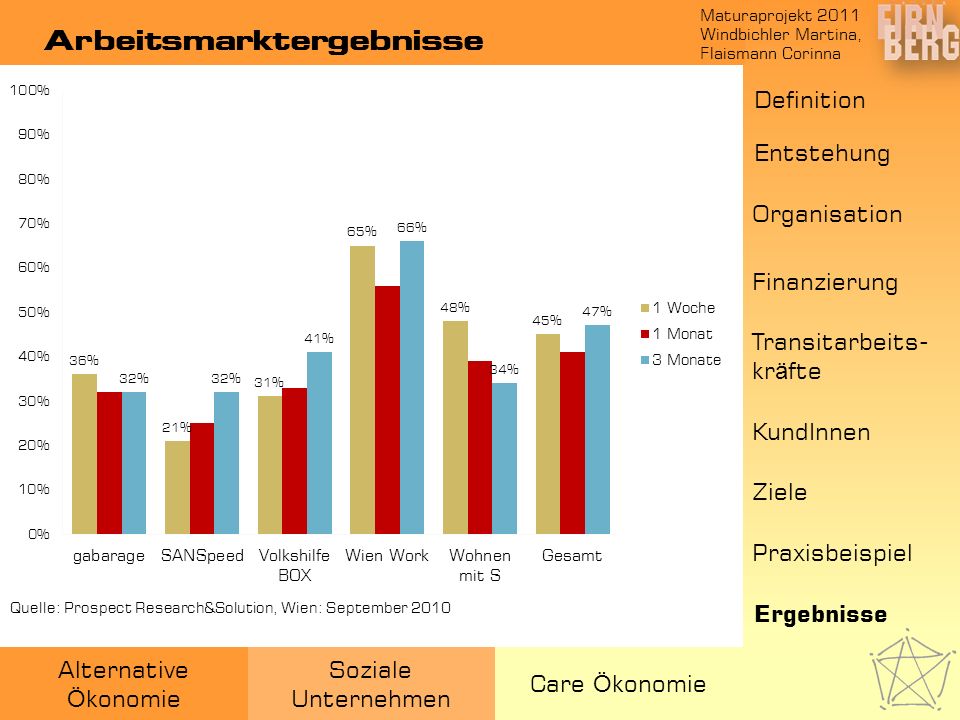 Arbeitsmarktergebnisse

Maturaprojekt 2011
Windbichler Martina,
Flaismann Corinna

FIRN BERG

100%
90%
80%
70%
60%
50%
40%
30%
20%
10%
0%

36%
32%
21%
32%
31%
41%
65%
66%
48%
34%
45%
47%

gabarage
SANSpeed
Volkshilfe BOX
Wien Work
Wohnen mit S
Gesamt

1 Woche
1 Monat
3 Monate

Quelle: Prospect Research&Solution, Wien: September 2010

Definition
Entstehung
Organisation
Finanzierung
Transitarbeitskräfte
KundInnen
Ziele
Praxisbeispiel
Ergebnisse

Alternative Ökonomie
Soziale Unternehmen
Care Ökonomie